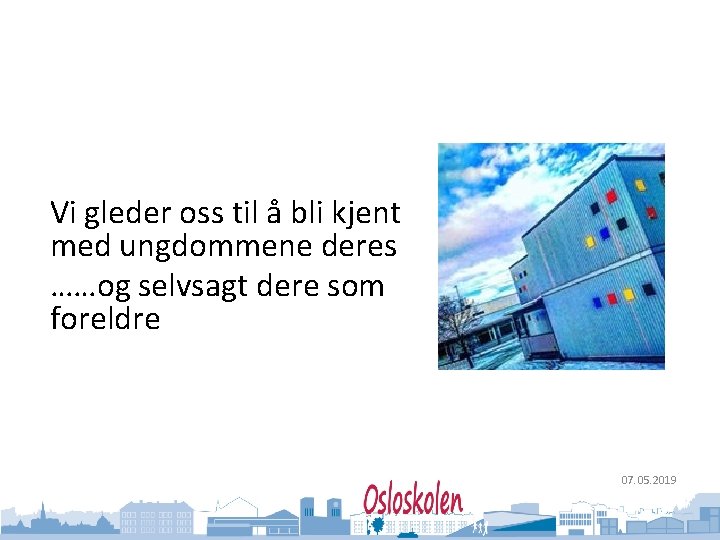 Vi gleder oss til å bli kjent med ungdommene deres
……og selvsagt dere som foreldre

07.05.2019

Osloskolen